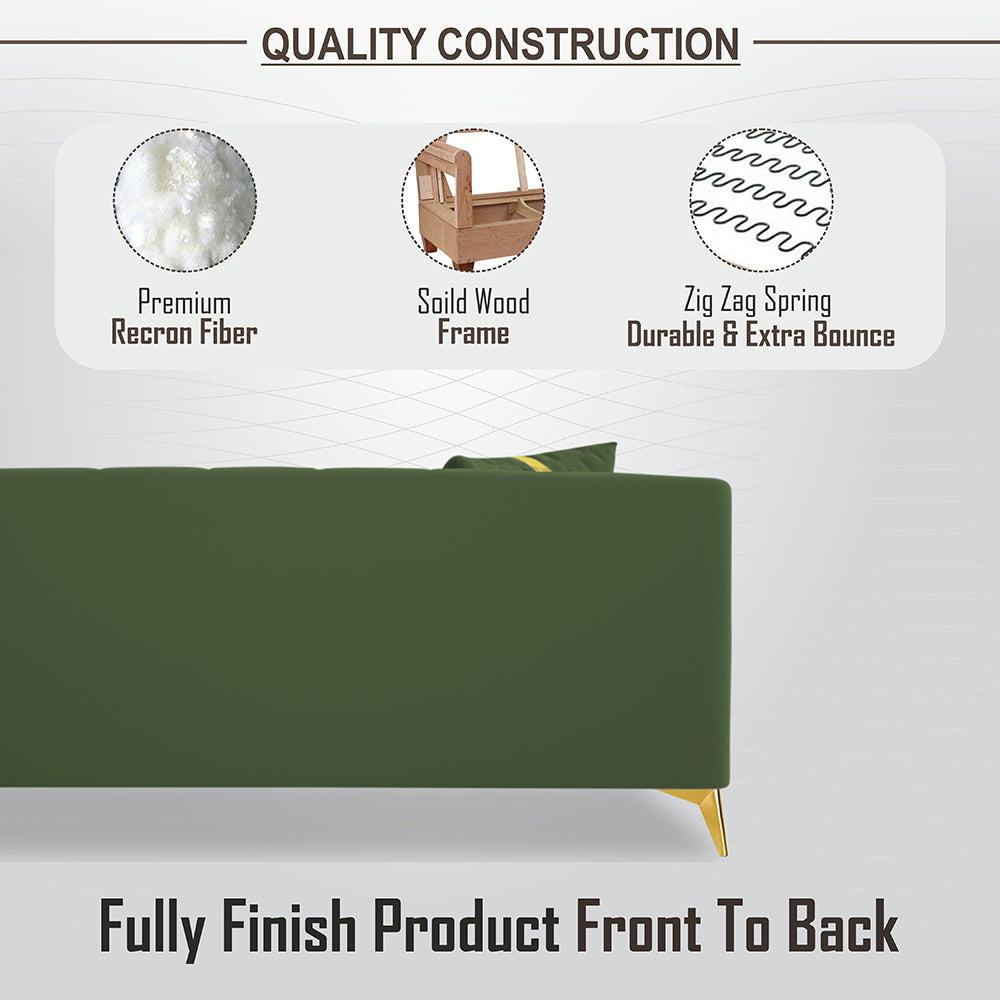 QUALITY CONSTRUCTION

Premium
Recron Fiber

Soild Wood
Frame

Zig Zag Spring
Durable & Extra Bounce

Fully Finish Product Front To Back